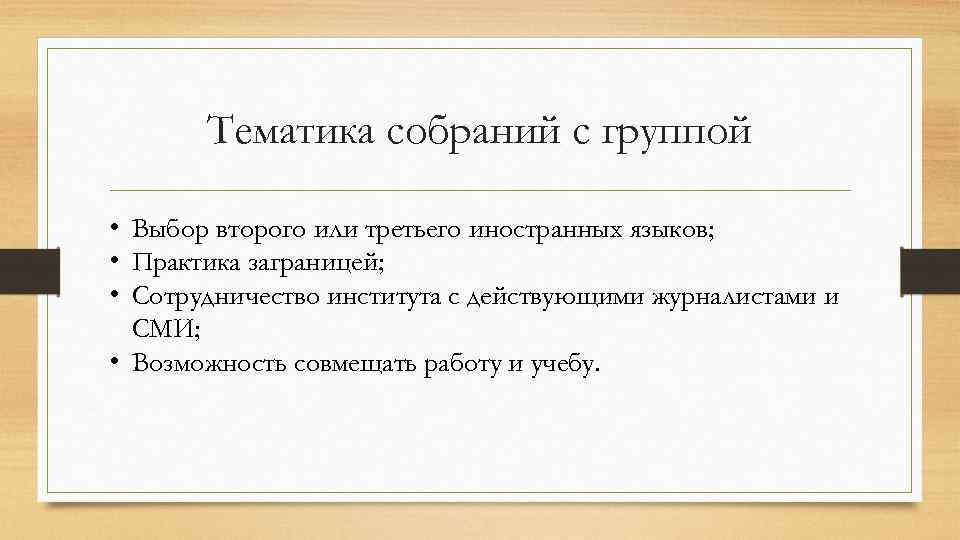 Тематика собраний с группой

• Выбор второго или третьего иностранных языков;
• Практика заграницей;
• Сотрудничество института с действующими журналистами и СМИ;
• Возможность совмещать работу и учебу.